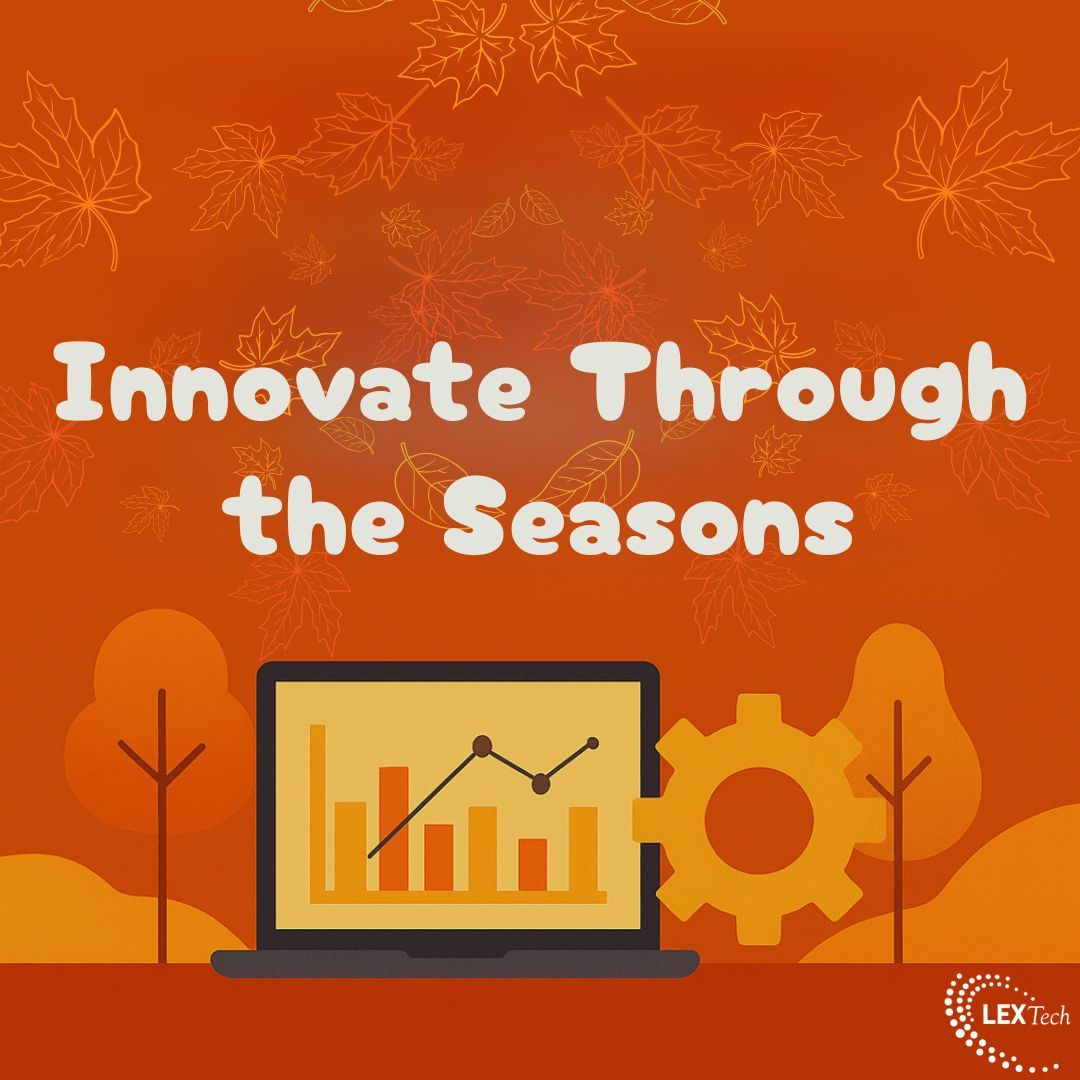 Innovate Through the Seasons

LEXTech